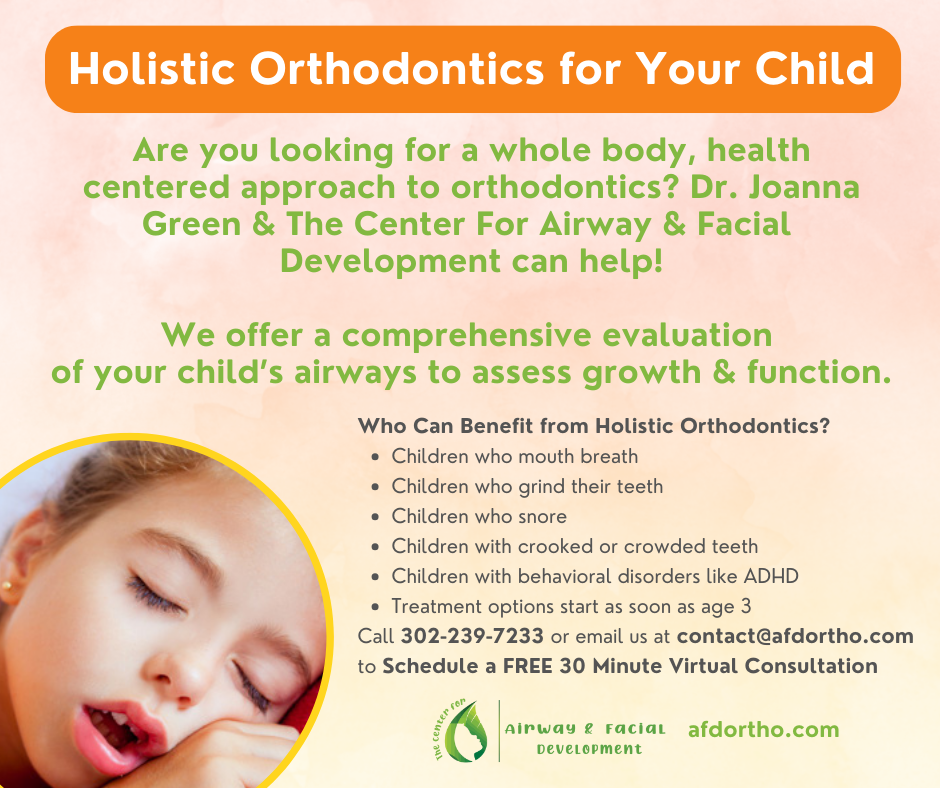 Holistic Orthodontics for Your Child

Are you looking for a whole body, health centered approach to orthodontics? Dr. Joanna Green & The Center For Airway & Facial Development can help!

We offer a comprehensive evaluation of your child's airways to assess growth & function.

Who Can Benefit from Holistic Orthodontics?
- Children who mouth breath
- Children who grind their teeth
- Children who snore
- Children with crooked or crowded teeth
- Children with behavioral disorders like ADHD
- Treatment options start as soon as age 3

Call 302-239-7233 or email us at contact@afdortho.com to Schedule a FREE 30 Minute Virtual Consultation

The Center For Airway & Facial Development afdortho.com